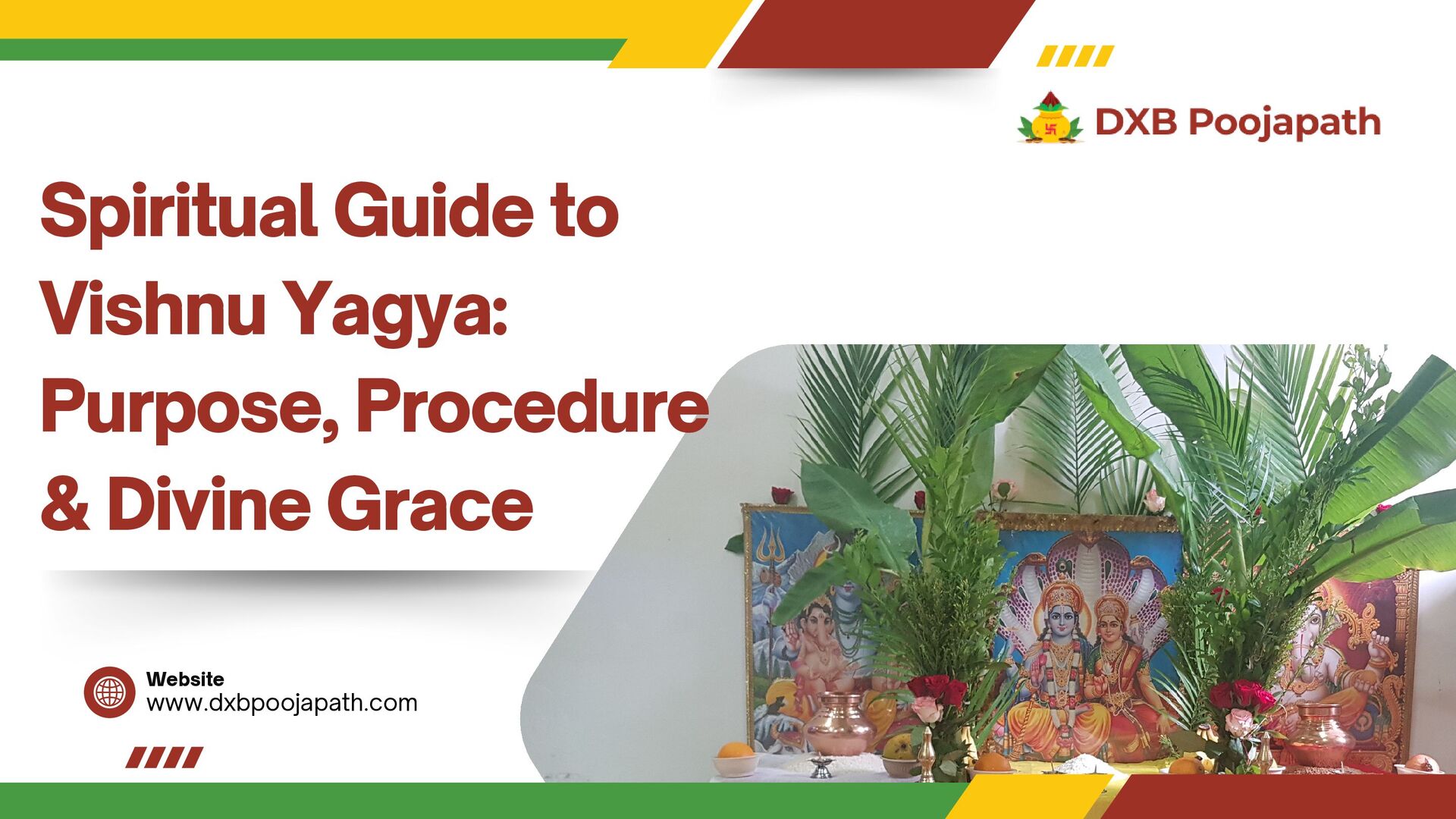 DXB Poojapath

Spiritual Guide to Vishnu Yagya: Purpose, Procedure & Divine Grace

Website
www.dxbpoojapath.com